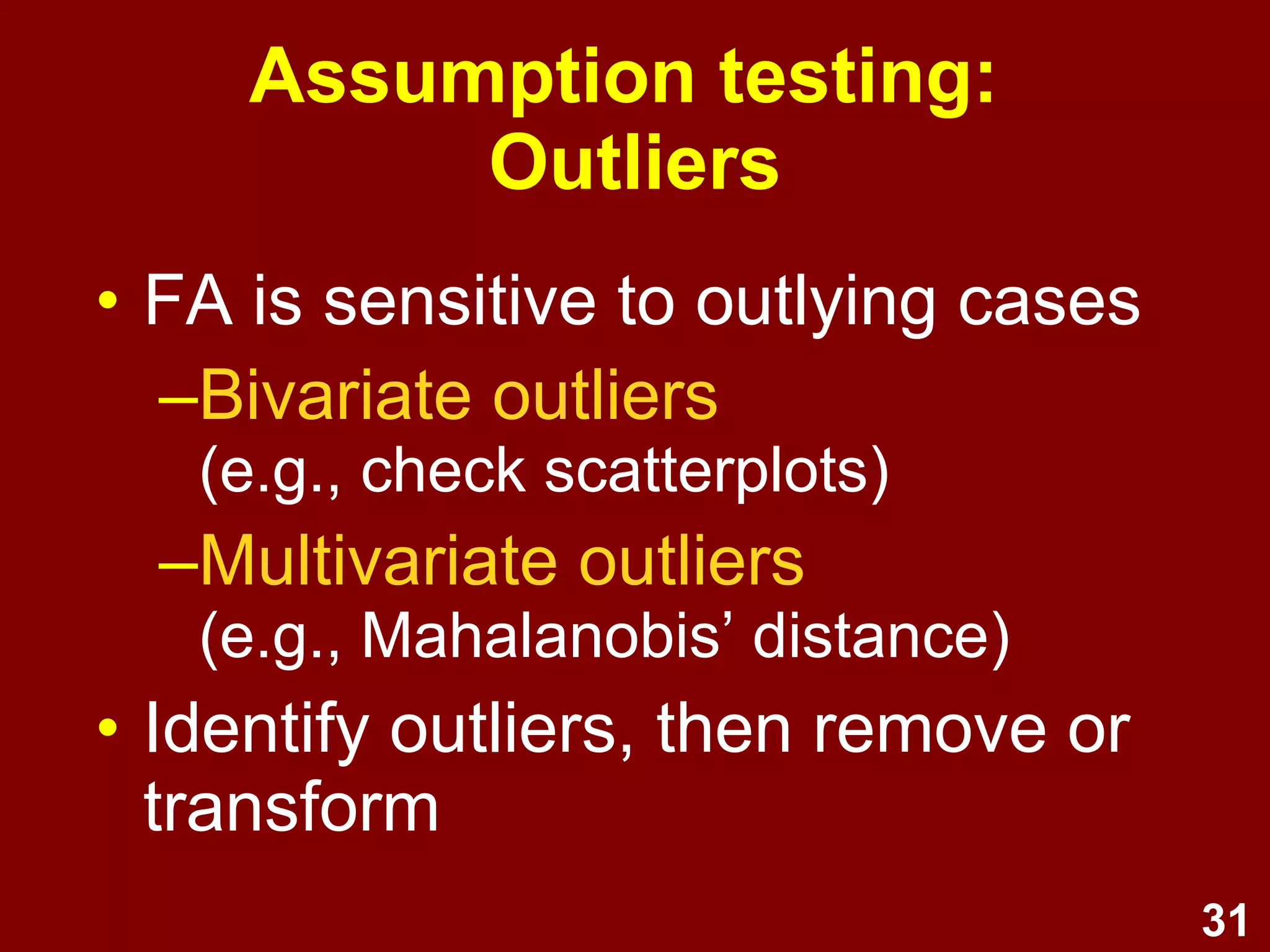 Assumption testing: Outliers

• FA is sensitive to outlying cases

–Bivariate outliers (e.g., check scatterplots)

–Multivariate outliers (e.g., Mahalanobis’ distance)

• Identify outliers, then remove or transform

31